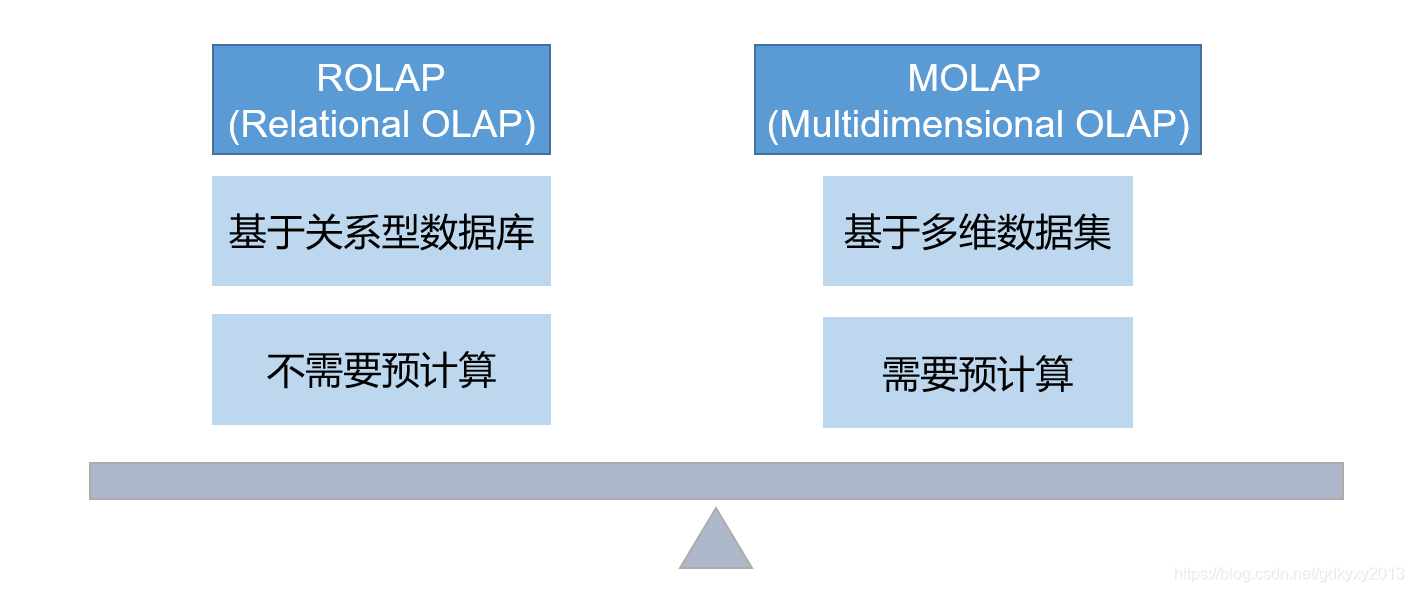 ROLAP
(Relational OLAP)

基于关系型数据库

不需要预计算

MOLAP
(Multidimensional OLAP)

基于多维数据集

需要预计算

https://blog.csdn.net/gdkyxy2013